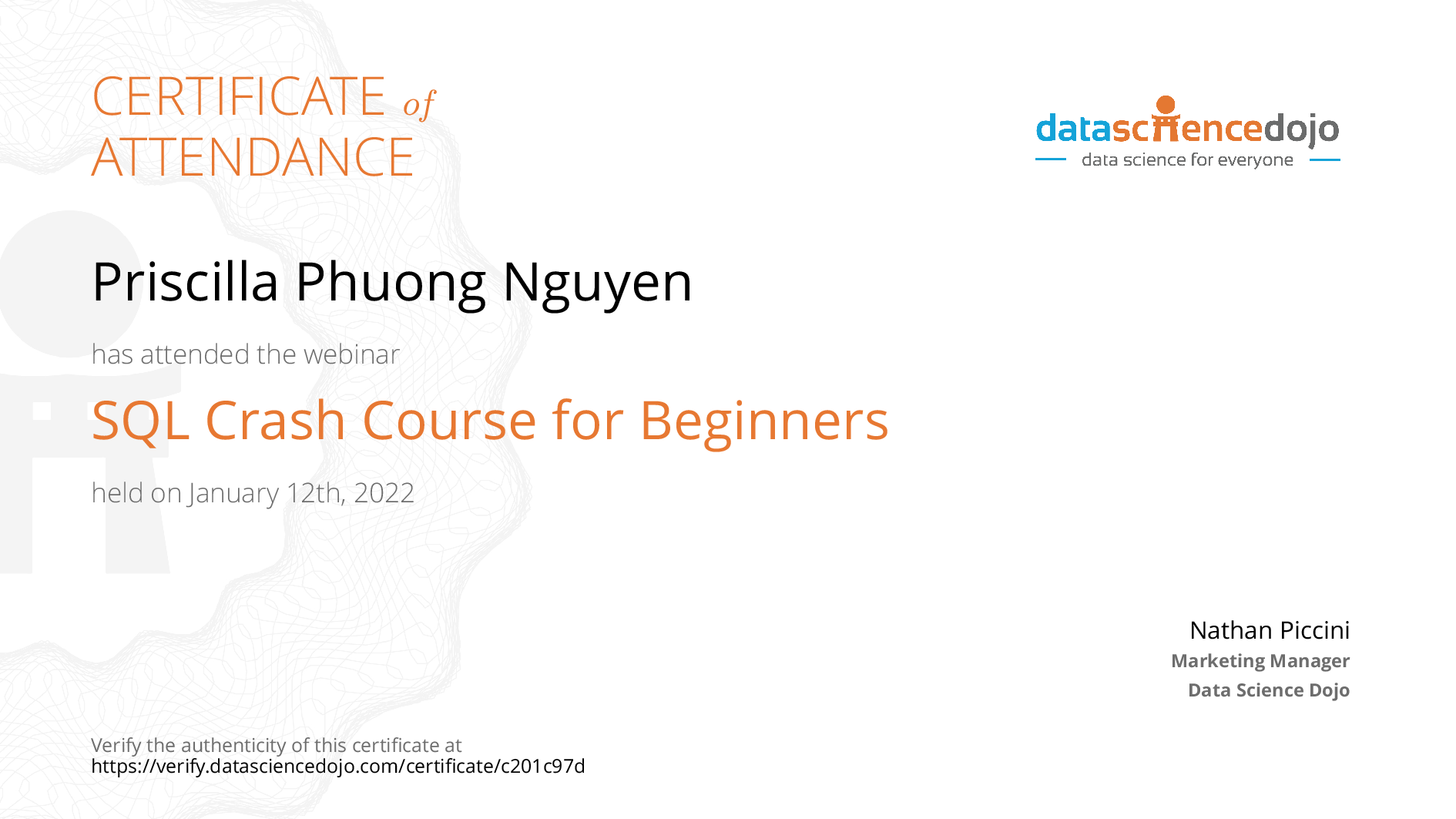 CERTIFICATE of ATTENDANCE

datasciencedojo
data science for everyone

Priscilla Phuong Nguyen

has attended the webinar

SQL Crash Course for Beginners

held on January 12th, 2022

Nathan Piccini
Marketing Manager
Data Science Dojo

Verify the authenticity of this certificate at
https://verify.datasciencedojo.com/certificate/c201c97d